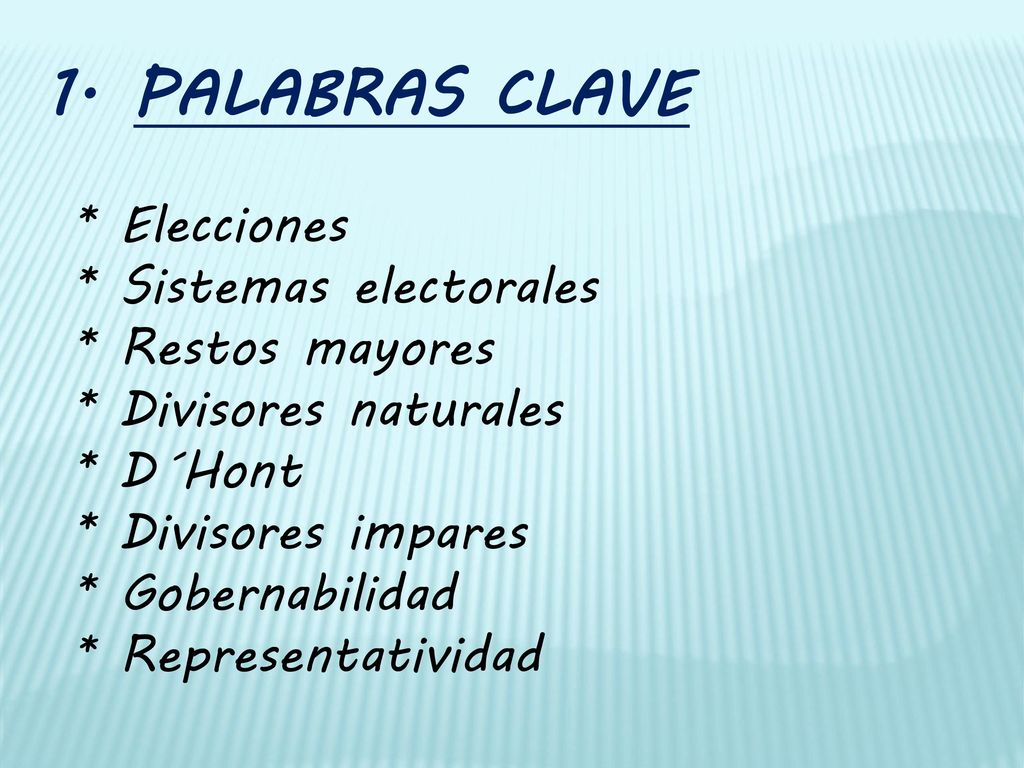 1. PALABRAS CLAVE

* Elecciones
* Sistemas electorales
* Restos mayores
* Divisores naturales
* D´Hont
* Divisores impares
* Gobernabilidad
* Representatividad